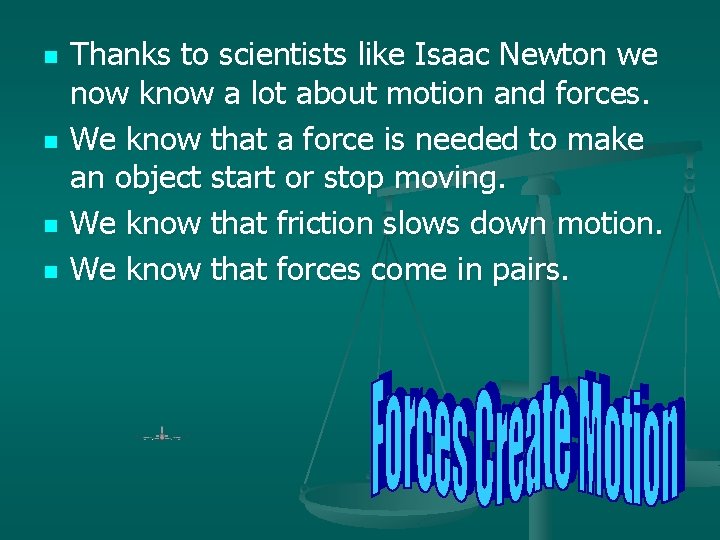 - Thanks to scientists like Isaac Newton we now know a lot about motion and forces.
- We know that a force is needed to make an object start or stop moving.
- We know that friction slows down motion.
- We know that forces come in pairs.

Forces Create Motion